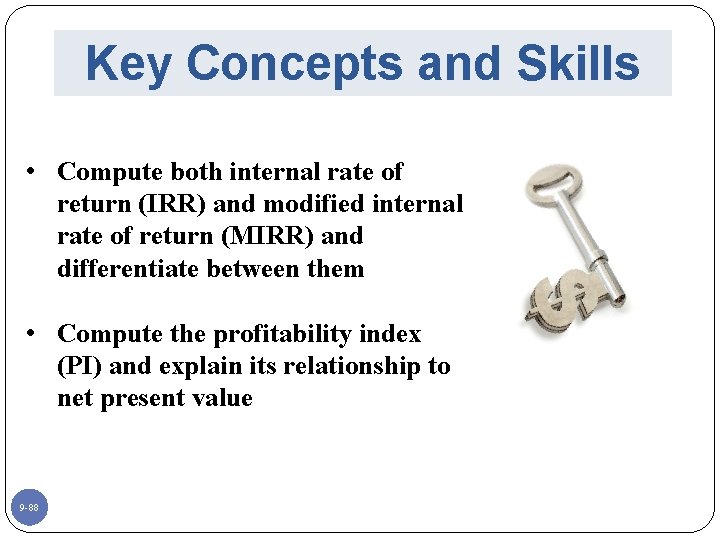 Key Concepts and Skills

• Compute both internal rate of return (IRR) and modified internal rate of return (MIRR) and differentiate between them

• Compute the profitability index (PI) and explain its relationship to net present value

9-88